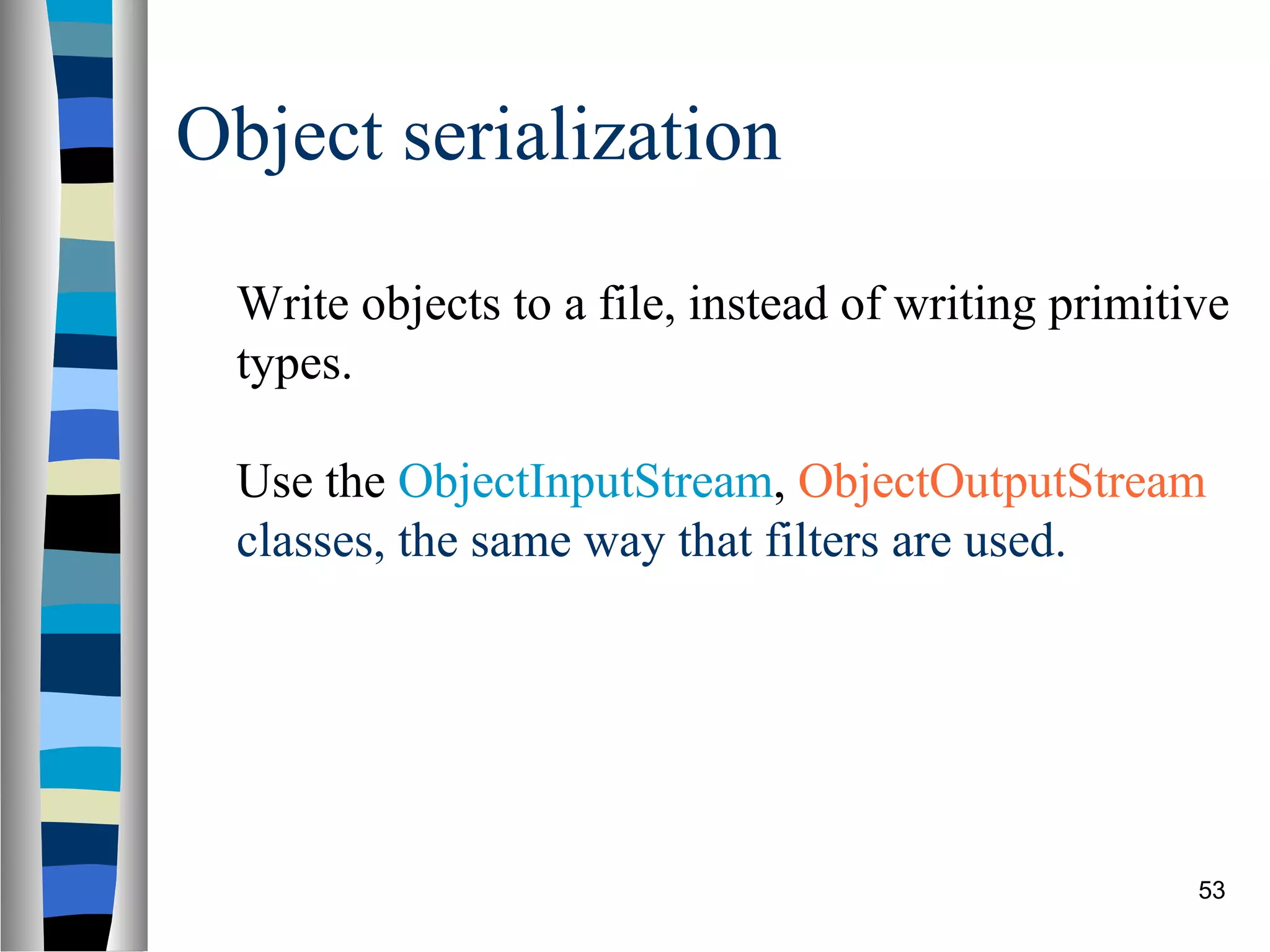 Object serialization

Write objects to a file, instead of writing primitive types.

Use the ObjectInputStream, ObjectOutputStream classes, the same way that filters are used.

53